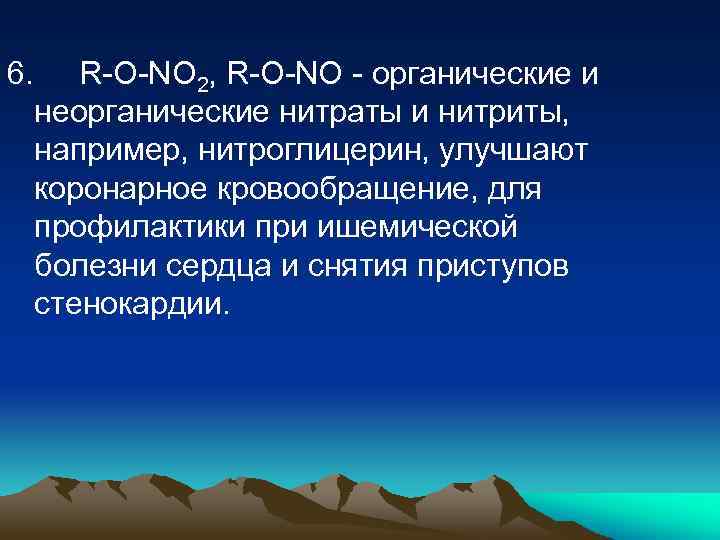 6. $R-O-NO_2$, $R-O-NO$ - органические и неорганические нитраты и нитриты, например, нитроглицерин, улучшают коронарное кровообращение, для профилактики при ишемической болезни сердца и снятия приступов стенокардии.